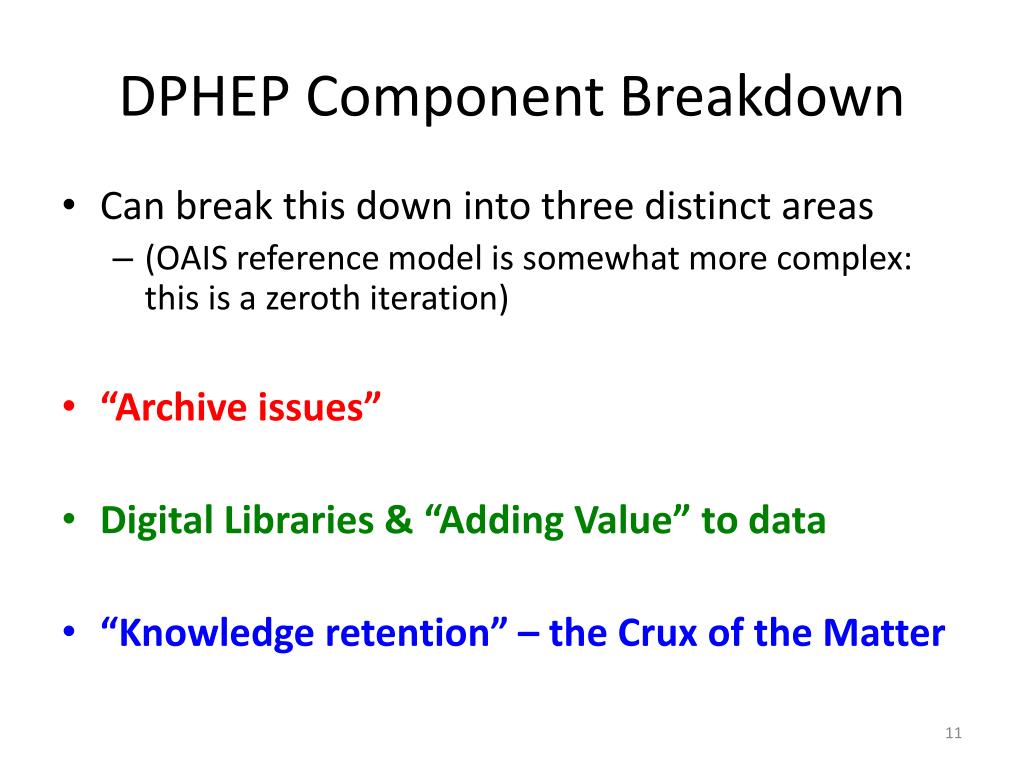 DPHEP Component Breakdown

• Can break this down into three distinct areas
– (OAIS reference model is somewhat more complex: this is a zeroth iteration)

• “Archive issues”

• Digital Libraries & “Adding Value” to data

• “Knowledge retention” – the Crux of the Matter

11